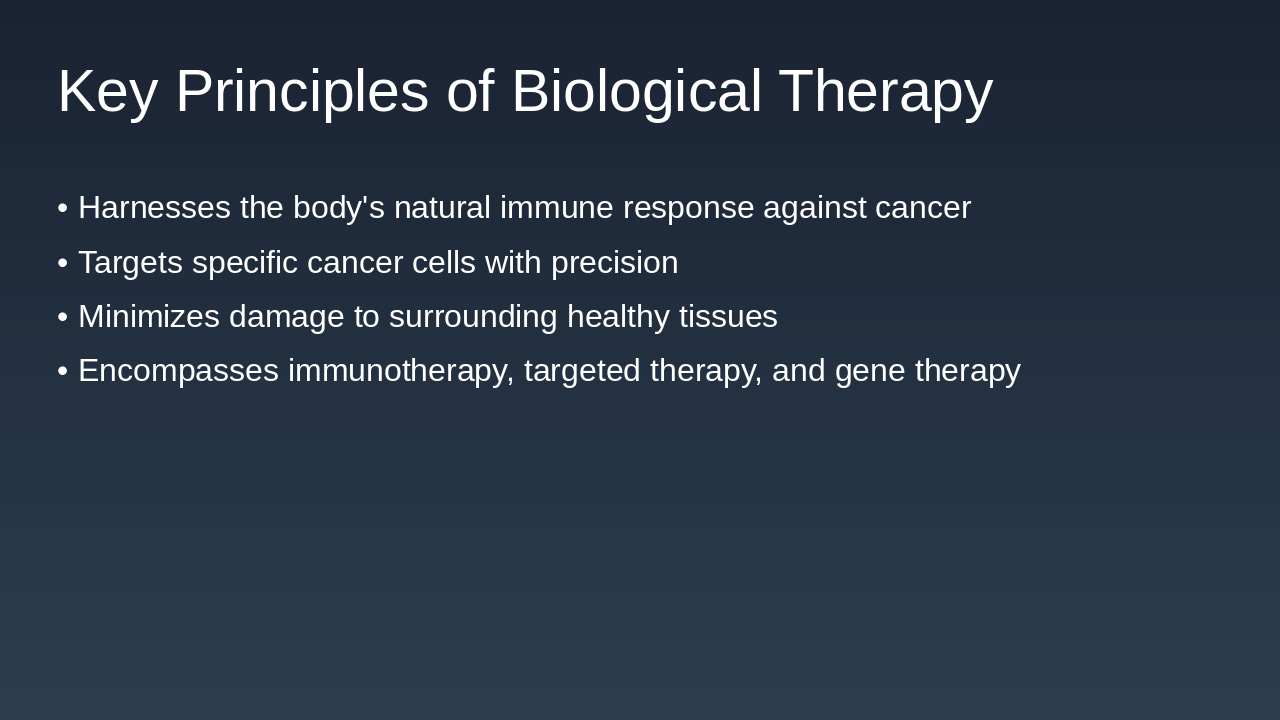 Key Principles of Biological Therapy

• Harnesses the body's natural immune response against cancer
• Targets specific cancer cells with precision
• Minimizes damage to surrounding healthy tissues
• Encompasses immunotherapy, targeted therapy, and gene therapy